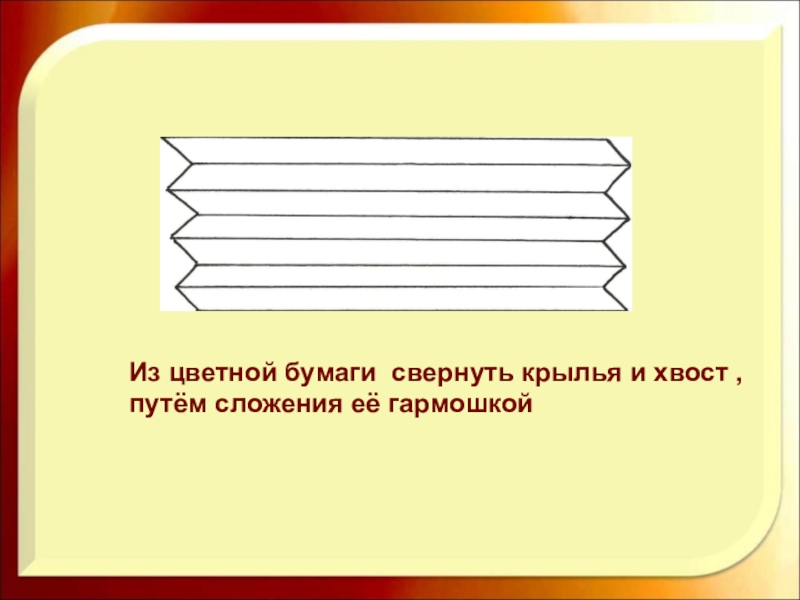 Из цветной бумаги свернуть крылья и хвост , путём сложения её гармошкой